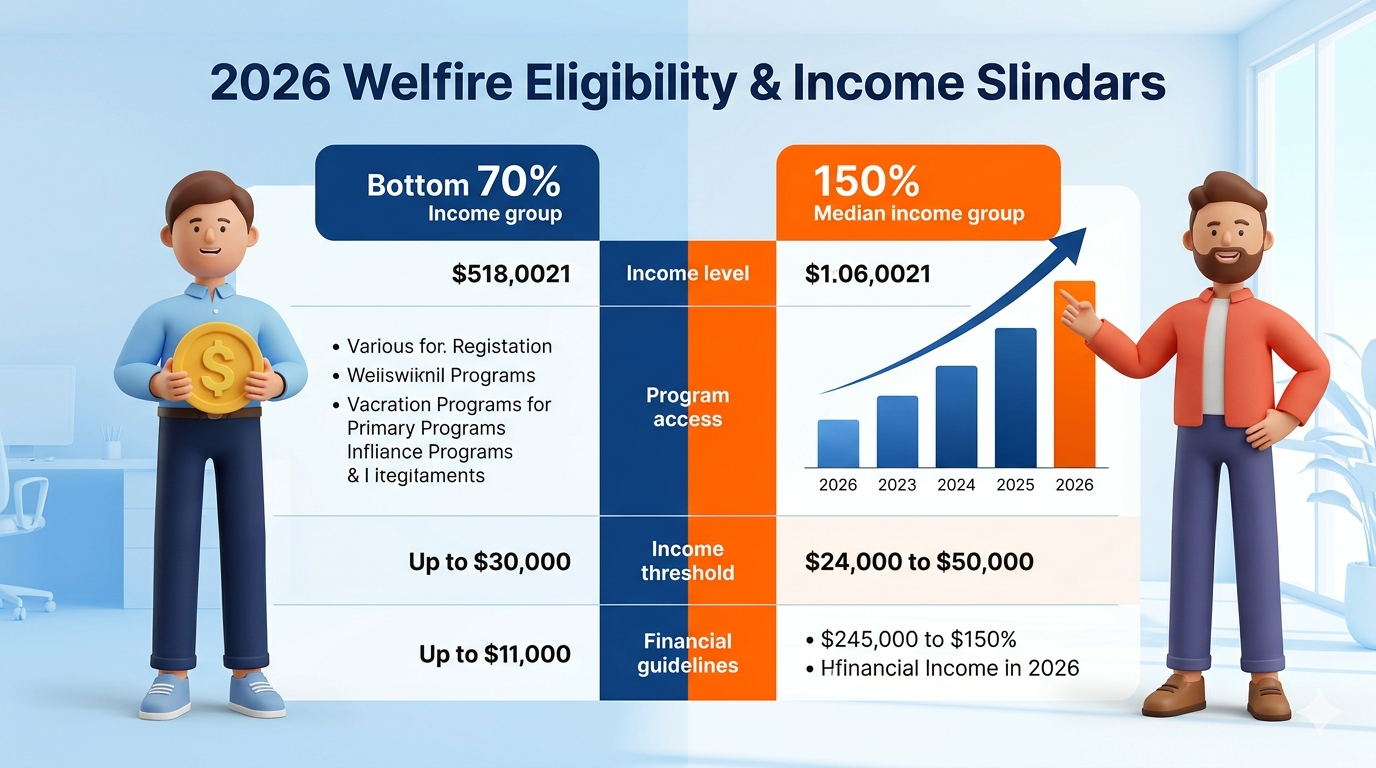 2026 Welfire Eligibility & Income Slindars

Bottom 70%
Income group

150%
Median income group

$518,0021

Income level

$1.06,0021

• Various for. Registation
• Weiiswiknil Programs
• Vacration Programs for Primary Programs Infliance Programs & I itegitaments

Program access

2026 2023 2024 2025 2026

Up to $30,000

Income threshold

$24,000 to $50,000

Up to $11,000

Financial guidelines

• $245,000 to $150%
• Hfinancial Income in 2026